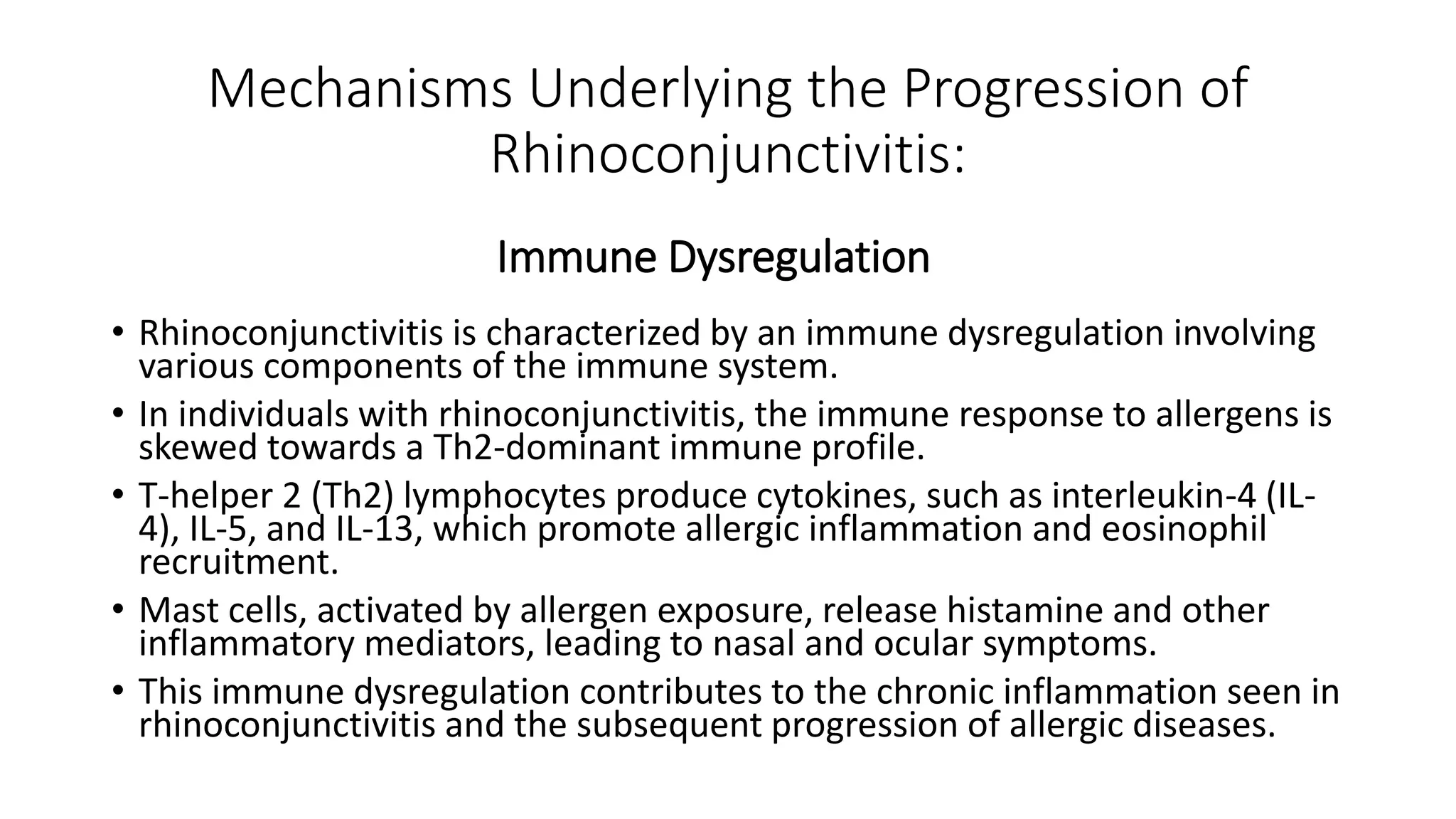 Mechanisms Underlying the Progression of Rhinoconjunctivitis:

Immune Dysregulation

• Rhinoconjunctivitis is characterized by an immune dysregulation involving various components of the immune system.
• In individuals with rhinoconjunctivitis, the immune response to allergens is skewed towards a Th2-dominant immune profile.
• T-helper 2 (Th2) lymphocytes produce cytokines, such as interleukin-4 (IL-4), IL-5, and IL-13, which promote allergic inflammation and eosinophil recruitment.
• Mast cells, activated by allergen exposure, release histamine and other inflammatory mediators, leading to nasal and ocular symptoms.
• This immune dysregulation contributes to the chronic inflammation seen in rhinoconjunctivitis and the subsequent progression of allergic diseases.